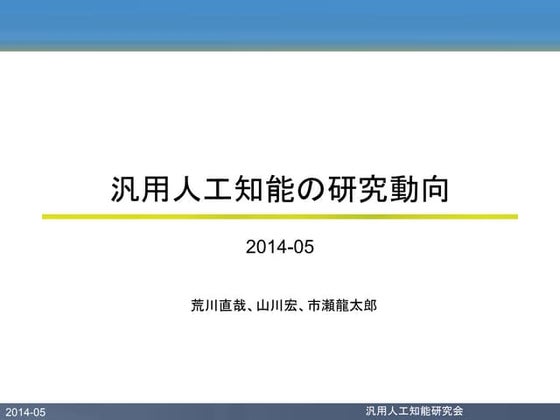 汎用人工知能の研究動向

2014-05

荒川直哉、山川宏、市瀬龍太郎

2014-05

汎用人工知能研究会